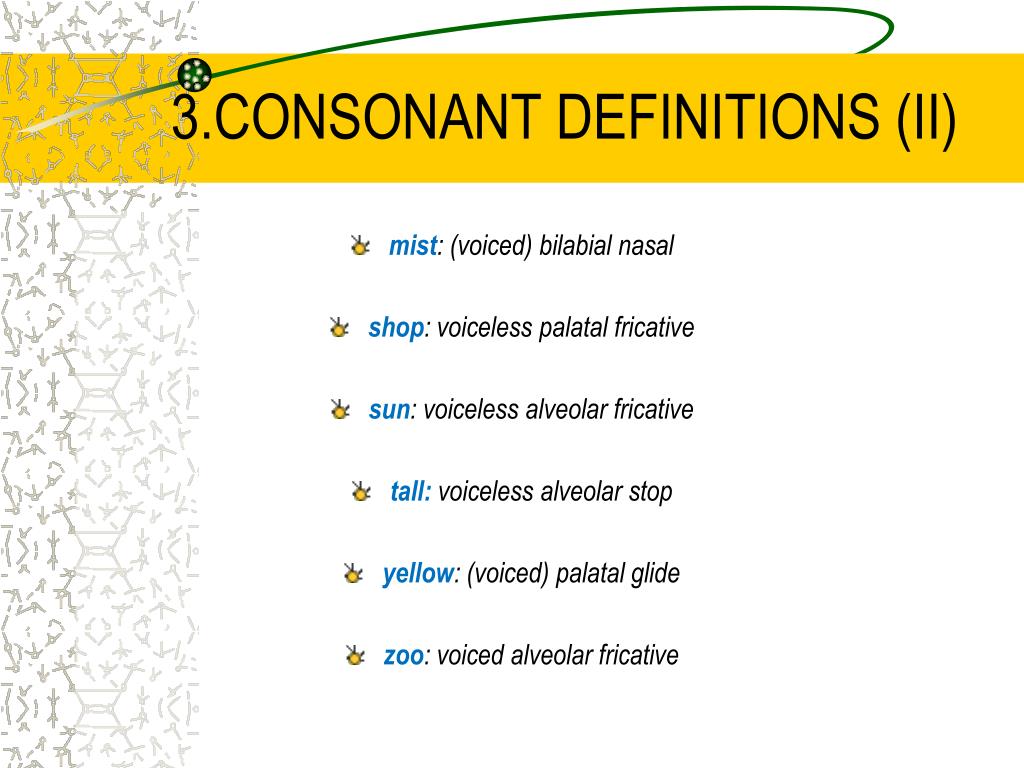 3.CONSONANT DEFINITIONS (II)

mist: (voiced) bilabial nasal

shop: voiceless palatal fricative

sun: voiceless alveolar fricative

tall: voiceless alveolar stop

yellow: (voiced) palatal glide

zoo: voiced alveolar fricative